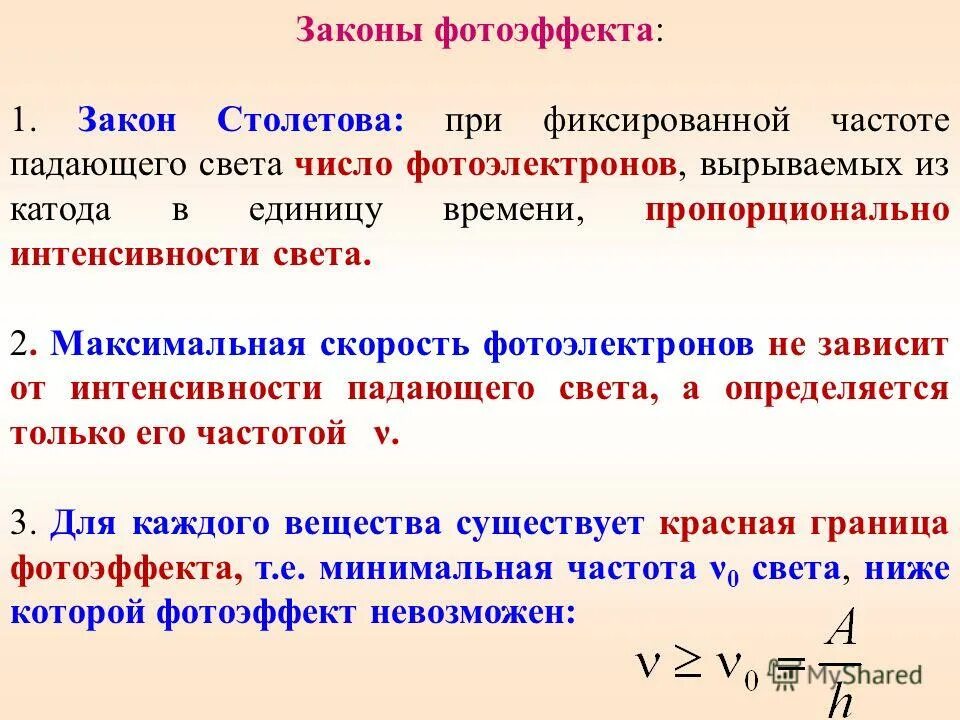 Законы фотоэффекта:

1. Закон Столетова: при фиксированной частоте падающего света число фотоэлектронов, вырываемых из катода в единицу времени, пропорционально интенсивности света.

2. Максимальная скорость фотоэлектронов не зависит от интенсивности падающего света, а определяется только его частотой ν.

3. Для каждого вещества существует красная граница фотоэффекта, т.е. минимальная частота $\nu_0$ света, ниже которой фотоэффект невозможен:

$\nu \geq \nu_0 = \frac{A}{h}$

MyShared